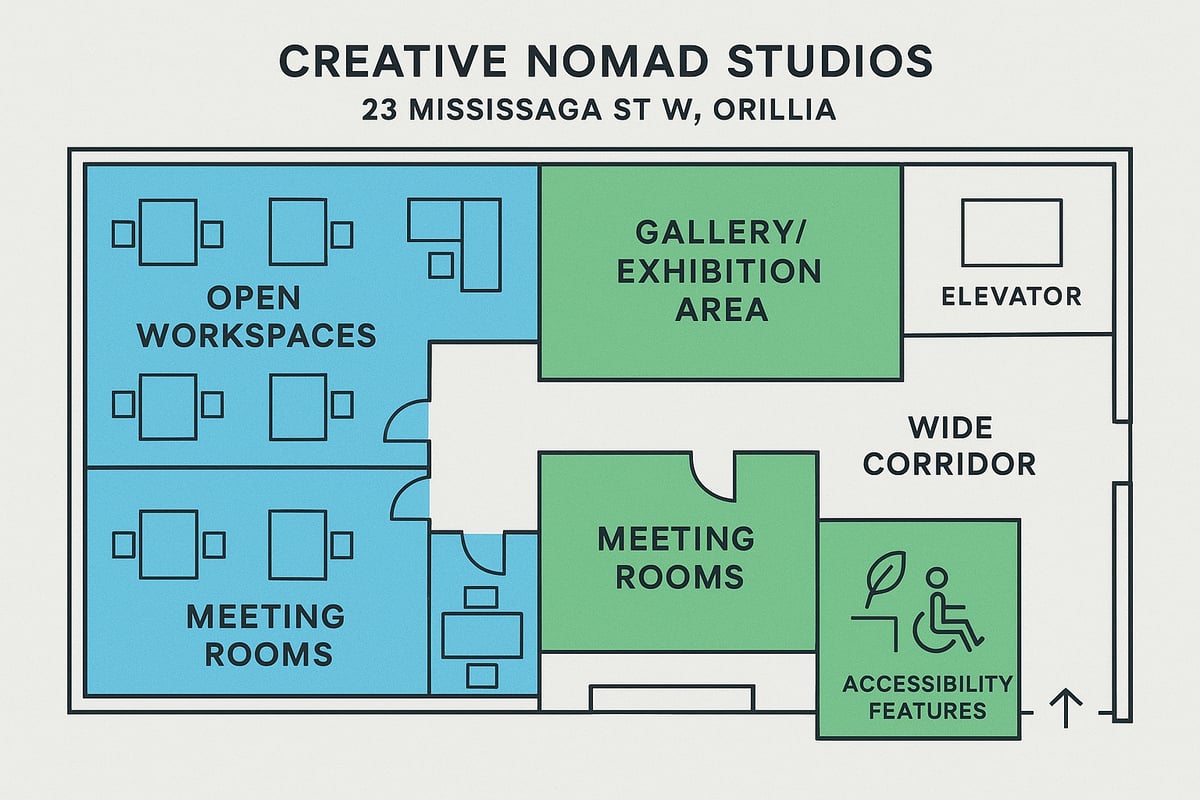 CREATIVE NOMAD STUDIOS
23 MISSISSAGA ST W, ORILLIA

OPEN WORKSPACES

GALLERY/ EXHIBITION AREA

ELEVATOR

WIDE CORRIDOR

MEETING ROOMS

MEETING ROOMS

ACCESSIBILITY FEATURES